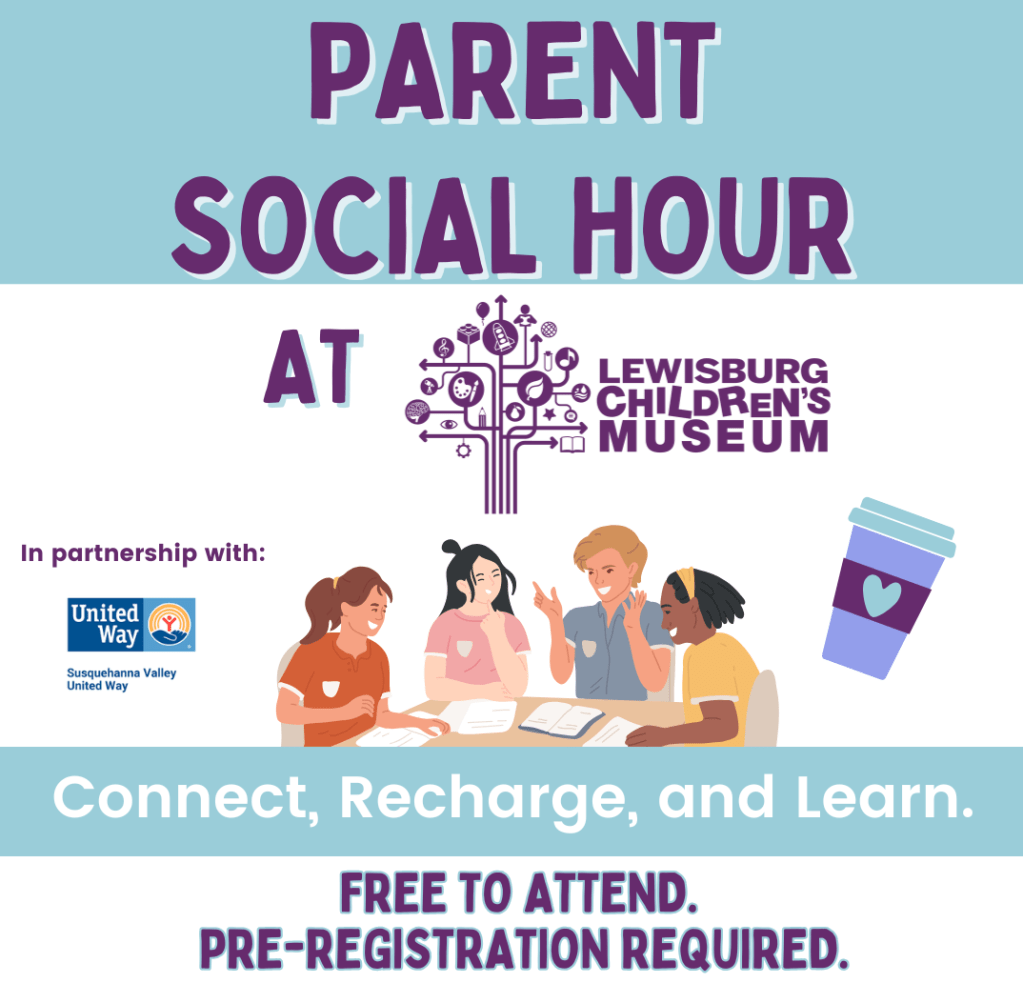 PARENT SOCIAL HOUR

AT

LEWISBURG CHILDREN'S MUSEUM

In partnership with:

United Way

Susquehanna Valley United Way

Connect, Recharge, and Learn.

FREE TO ATTEND.
PRE-REGISTRATION REQUIRED.